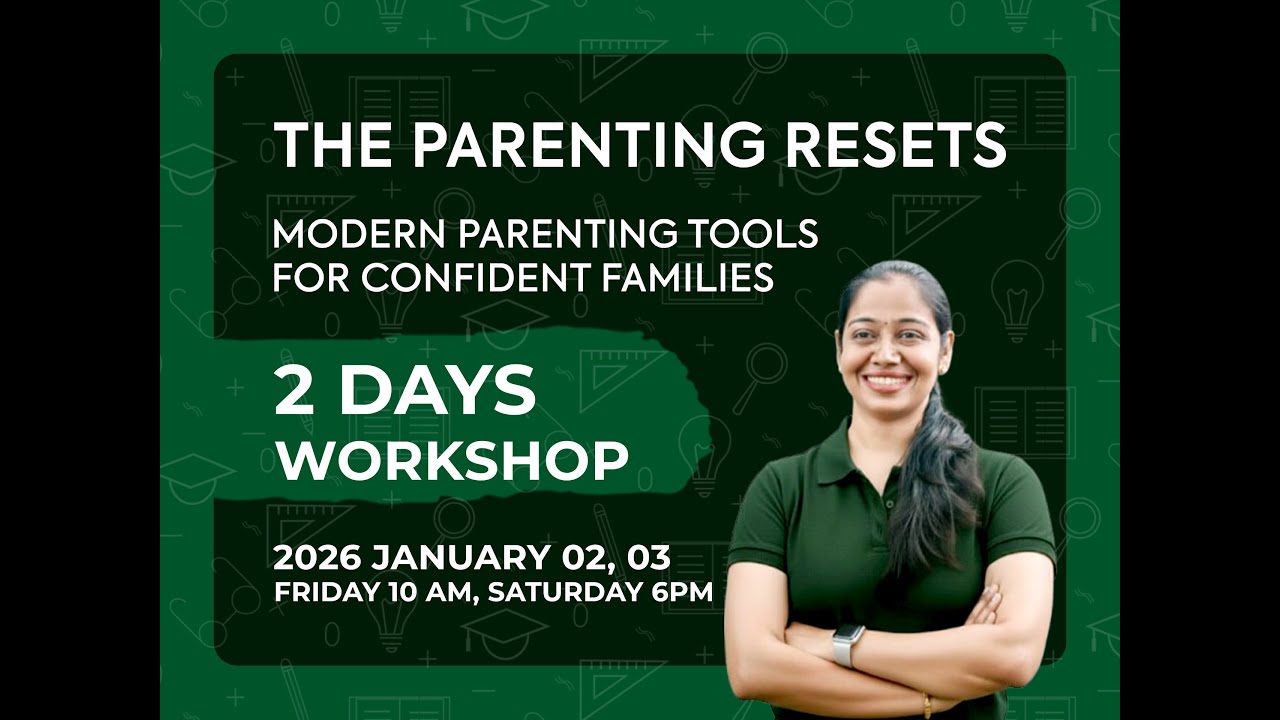 THE PARENTING RESETS

MODERN PARENTING TOOLS FOR CONFIDENT FAMILIES

2 DAYS WORKSHOP

2026 JANUARY 02, 03
FRIDAY 10 AM, SATURDAY 6PM